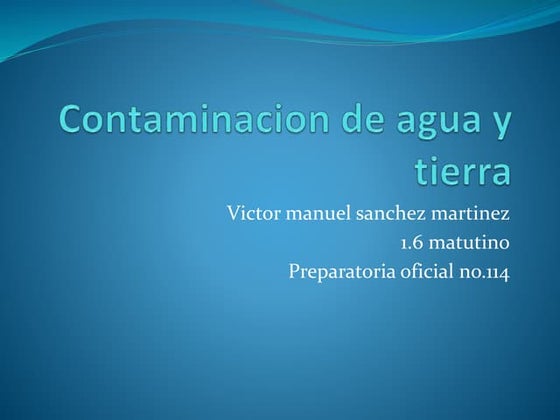 Contaminacion de agua y tierra

Victor manuel sanchez martinez
1.6 matutino
Preparatoria oficial no.114